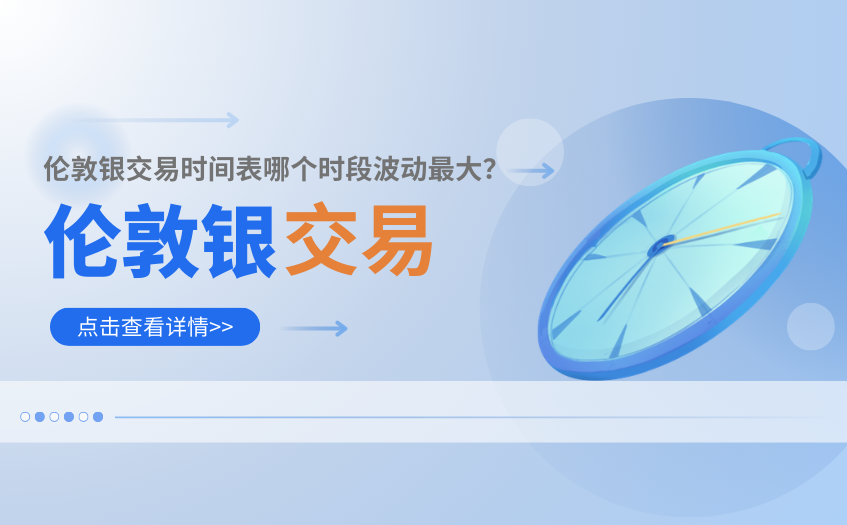 伦敦银交易时间表哪个时段波动最大？

伦敦银交易

点击查看详情>>